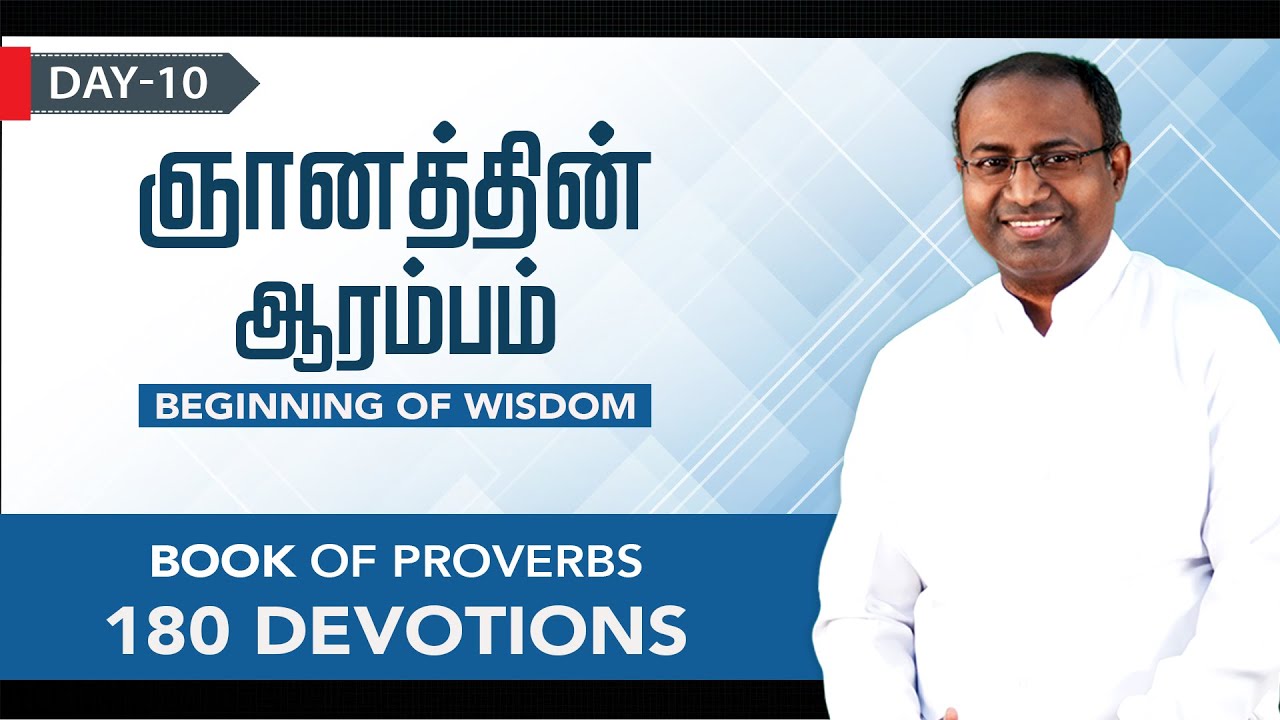 DAY-10

ஞானத்தின் ஆரம்பம்

BEGINNING OF WISDOM

BOOK OF PROVERBS
180 DEVOTIONS